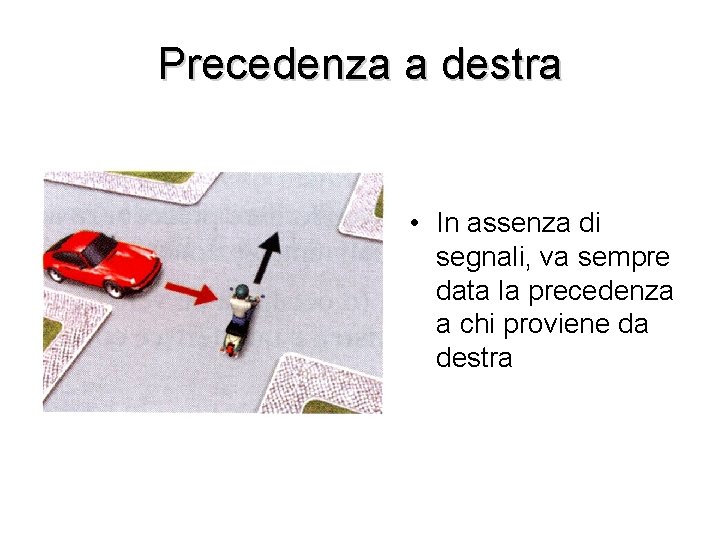 Precedenza a destra

• In assenza di segnali, va sempre data la precedenza a chi proviene da destra